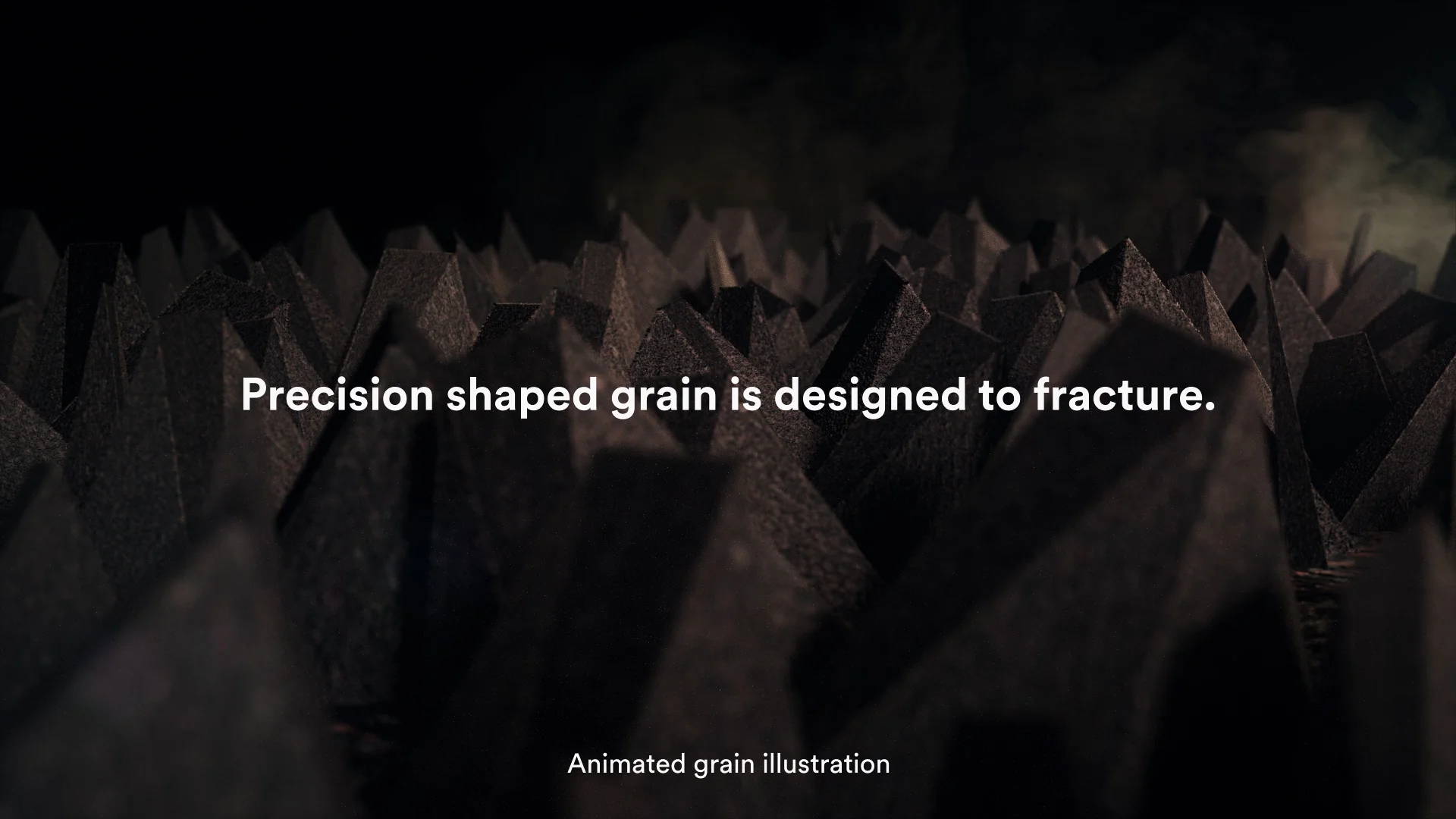 Precision shaped grain is designed to fracture.

Animated grain illustration